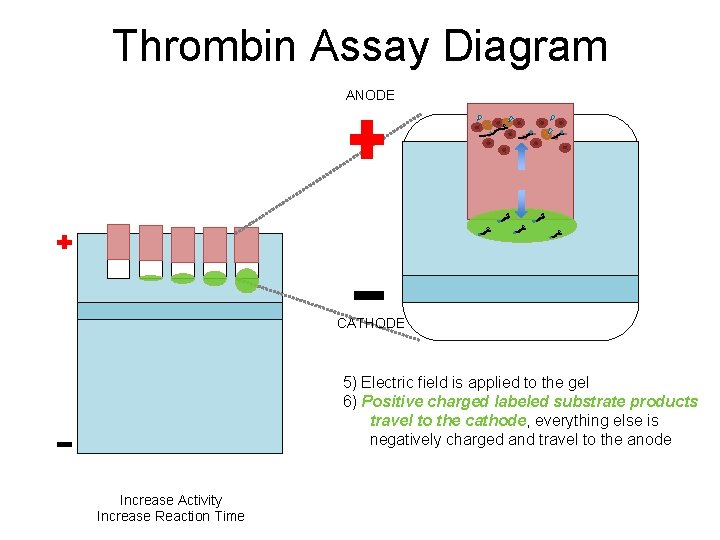 Thrombin Assay Diagram

ANODE

CATHODE

5) Electric field is applied to the gel
6) Positive charged labeled substrate products travel to the cathode, everything else is negatively charged and travel to the anode

Increase Activity
Increase Reaction Time